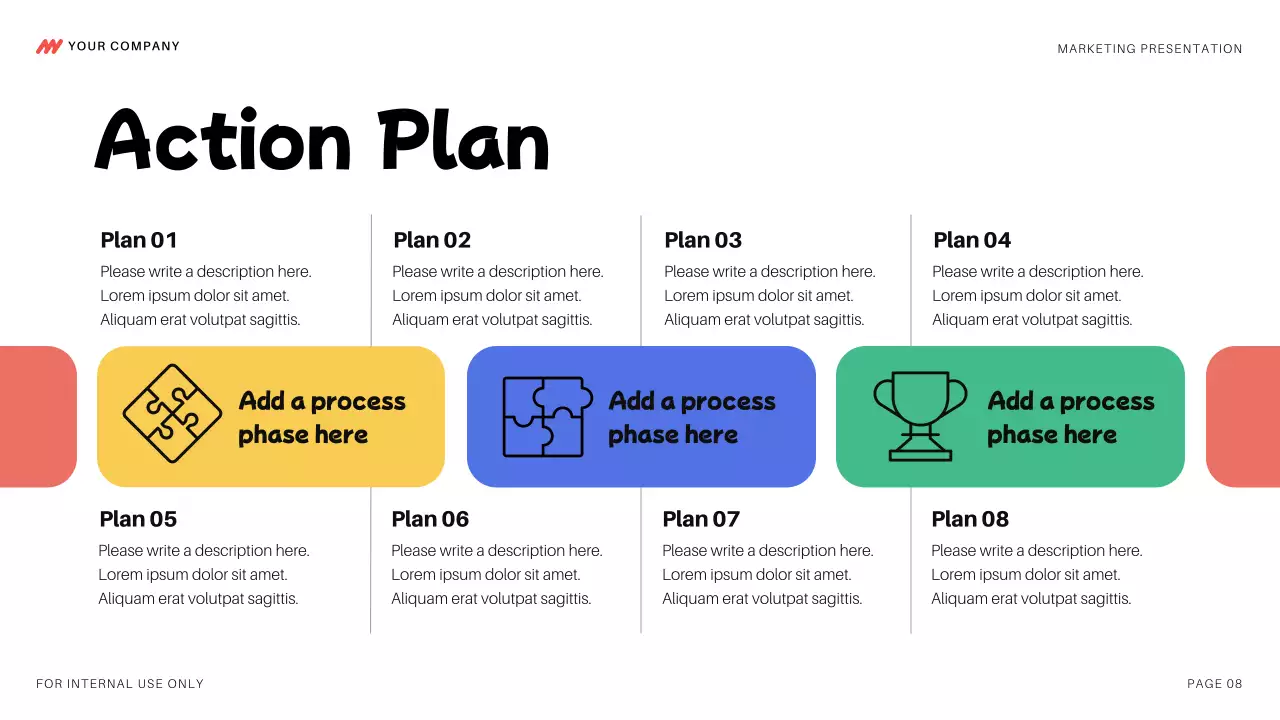 YOUR COMPANY

MARKETING PRESENTATION

Action Plan

Plan 01
Please write a description here. Lorem ipsum dolor sit amet. Aliquam erat volutpat sagittis.

Plan 02
Please write a description here. Lorem ipsum dolor sit amet. Aliquam erat volutpat sagittis.

Plan 03
Please write a description here. Lorem ipsum dolor sit amet. Aliquam erat volutpat sagittis.

Plan 04
Please write a description here. Lorem ipsum dolor sit amet. Aliquam erat volutpat sagittis.

Add a process phase here

Add a process phase here

Add a process phase here

Plan 05
Please write a description here. Lorem ipsum dolor sit amet. Aliquam erat volutpat sagittis.

Plan 06
Please write a description here. Lorem ipsum dolor sit amet. Aliquam erat volutpat sagittis.

Plan 07
Please write a description here. Lorem ipsum dolor sit amet. Aliquam erat volutpat sagittis.

Plan 08
Please write a description here. Lorem ipsum dolor sit amet. Aliquam erat volutpat sagittis.

FOR INTERNAL USE ONLY

PAGE 08